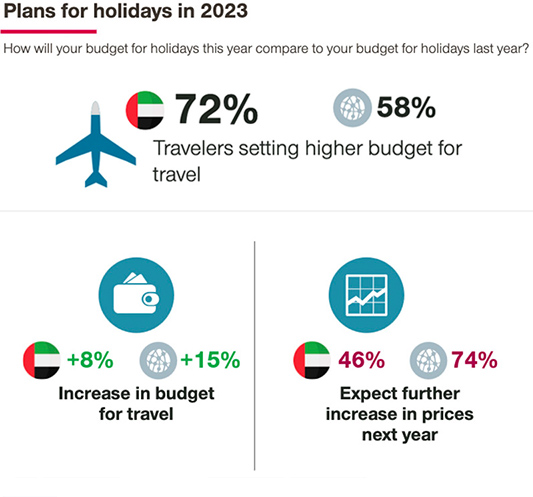 Plans for holidays in 2023

How will your budget for holidays this year compare to your budget for holidays last year?

72%

58%

Travelers setting higher budget for travel

+8%

+15%

Increase in budget for travel

46%

74%

Expect further increase in prices next year